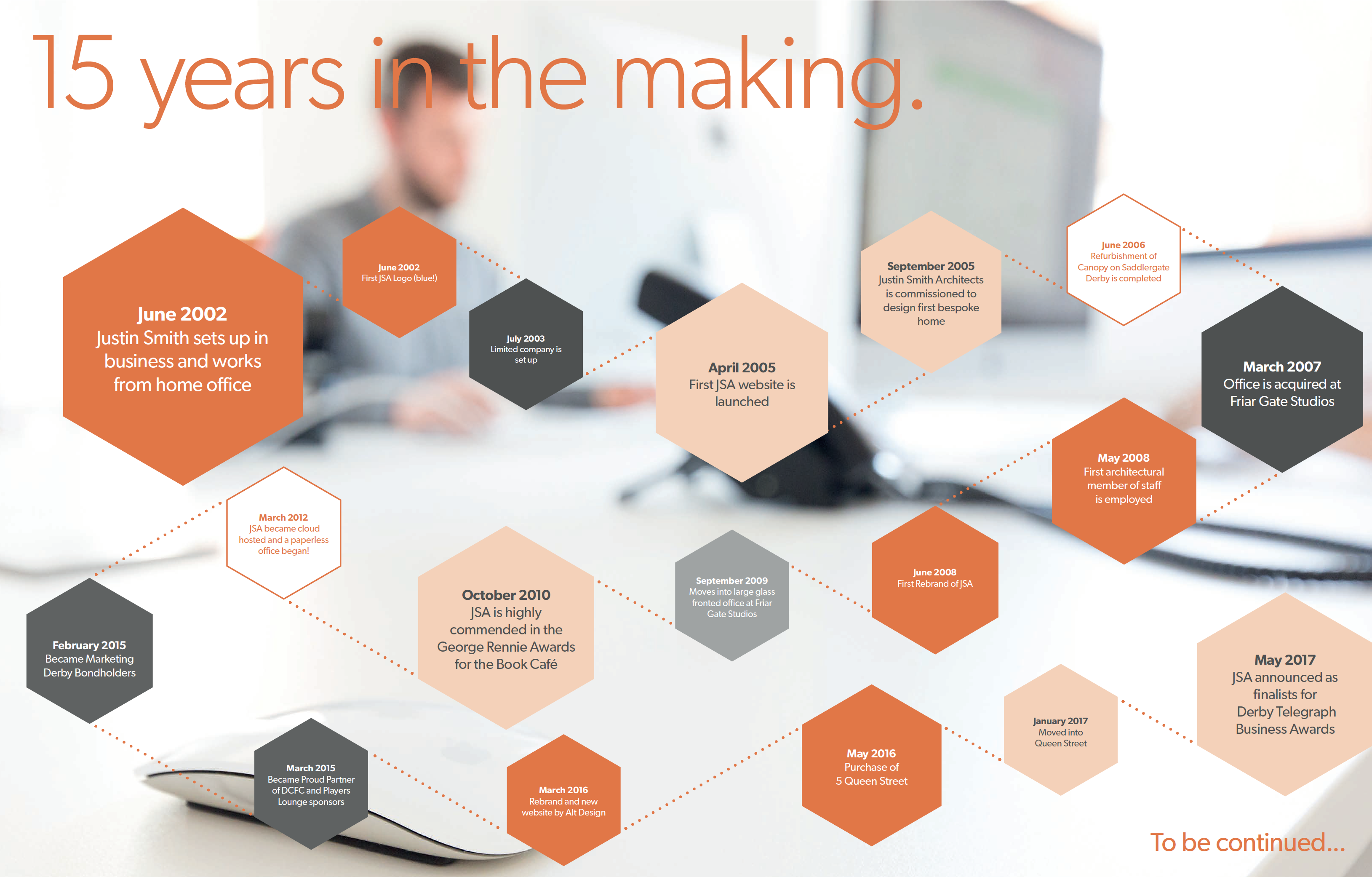 15 years in the making.

June 2002
Justin Smith sets up in business and works from home office

June 2002
First JSA Logo (blue!)

July 2003
Limited company is set up

April 2005
First JSA website is launched

September 2005
Justin Smith Architects is commissioned to design first bespoke home

June 2006
Refurbishment of Canopy on Saddlergate Derby is completed

March 2007
Office is acquired at Friar Gate Studios

May 2008
First architectural member of staff is employed

June 2008
First Rebrand of JSA

September 2009
Moves into large glass fronted office at Friar Gate Studios

October 2010
JSA is highly commended in the George Rennie Awards for the Book Café

March 2012
JSA became cloud hosted and a paperless office began!

February 2015
Became Marketing Derby Bondholders

March 2015
Became Proud Partner of DCFC and Players Lounge sponsors

March 2016
Rebrand and new website by Alt Design

May 2016
Purchase of 5 Queen Street

January 2017
Moved into Queen Street

May 2017
JSA announced as finalists for Derby Telegraph Business Awards

To be continued...